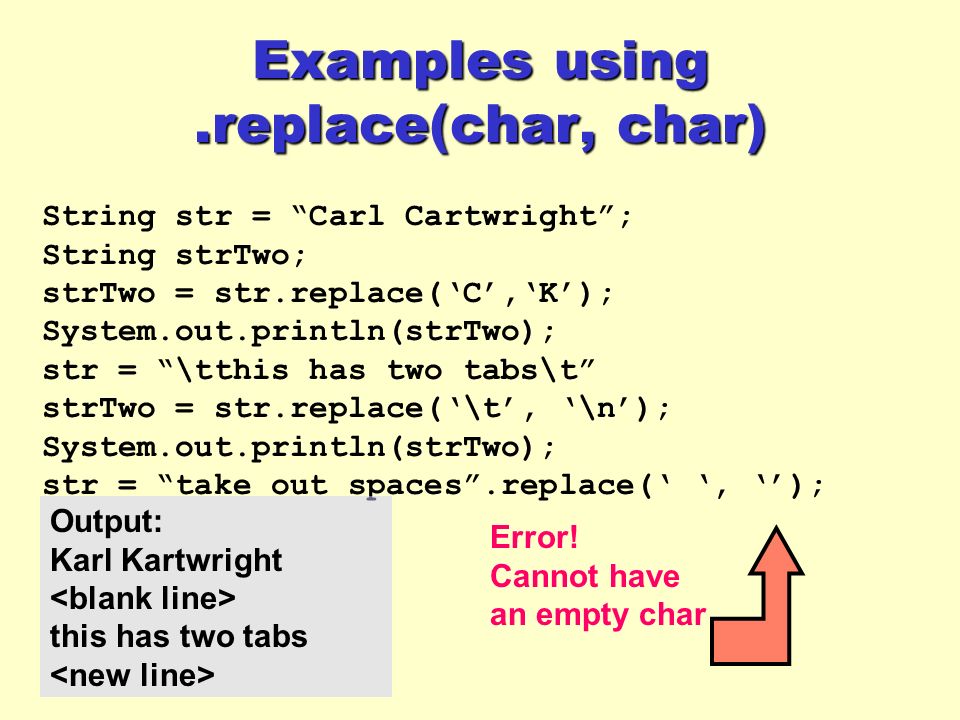 Examples using .replace(char, char)

String str = “Carl Cartwright”;
String strTwo;
strTwo = str.replace(‘C’,‘K’);
System.out.println(strTwo);
str = “\tthis has two tabs\t”
strTwo = str.replace(‘\t’, ‘\n’);
System.out.println(strTwo);
str = “take out spaces”.replace(‘ ‘, ‘’);

Output:
Karl Kartwright
<blank line>
this has two tabs
<new line>

Error!
Cannot have an empty char